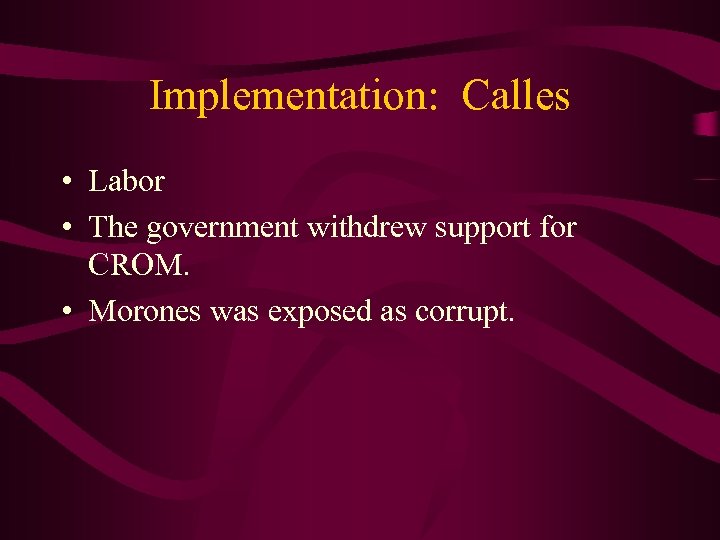 Implementation:  Calles

• Labor
• The government withdrew support for CROM.
• Morones was exposed as corrupt.